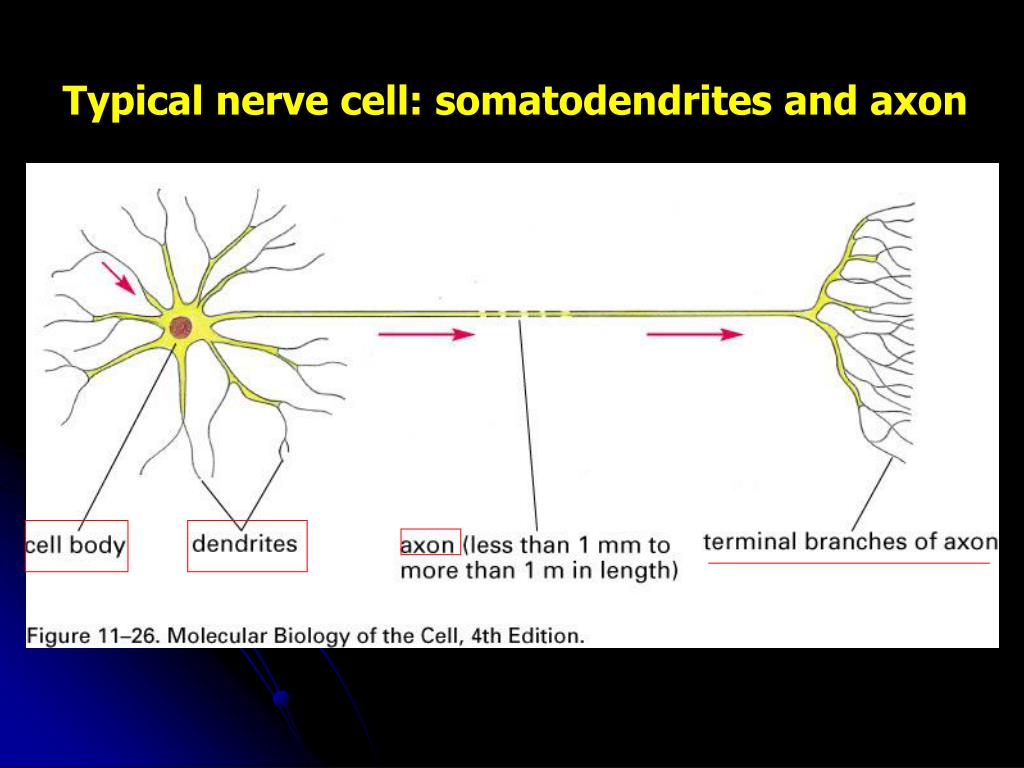 Typical nerve cell: somatodendrites and axon

cell body

dendrites

axon (less than 1 mm to more than 1 m in length)

terminal branches of axon

Figure 11–26. Molecular Biology of the Cell, 4th Edition.